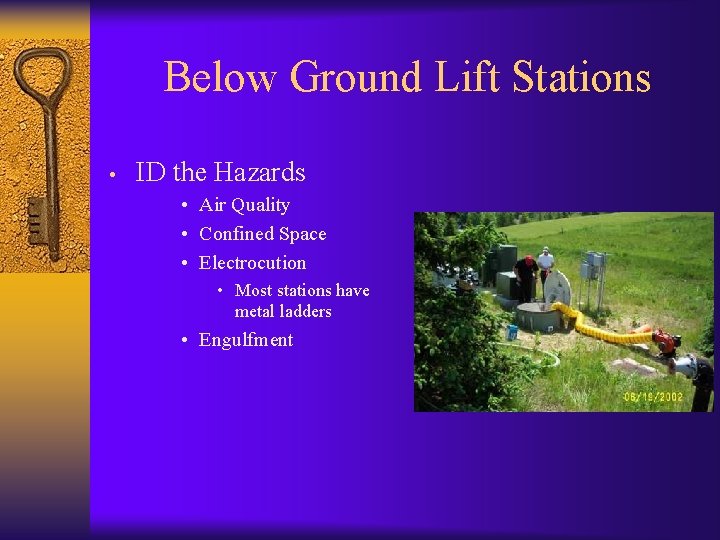 Below Ground Lift Stations

• ID the Hazards
  • Air Quality
  • Confined Space
  • Electrocution
    • Most stations have metal ladders
  • Engulfment

06/19/2002